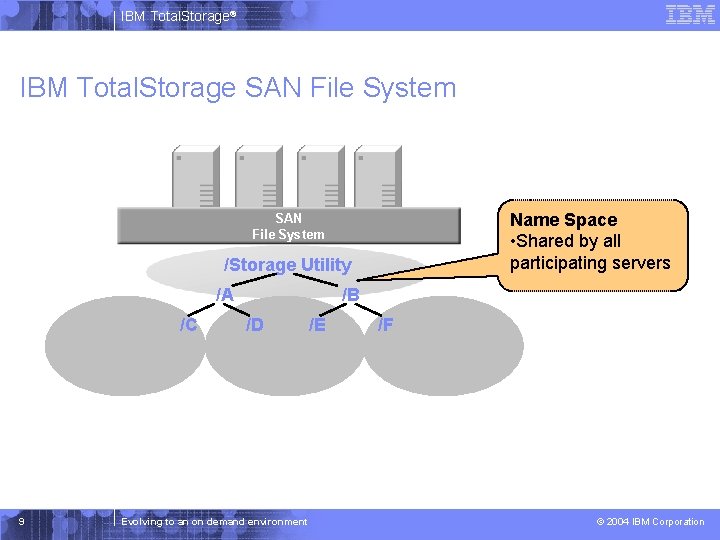 IBM TotalStorage®

IBM

IBM TotalStorage SAN File System

SAN
File System

/Storage Utility

/A

/B

/C

/D

/E

/F

Name Space
•Shared by all participating servers

9

Evolving to an on demand environment

© 2004 IBM Corporation